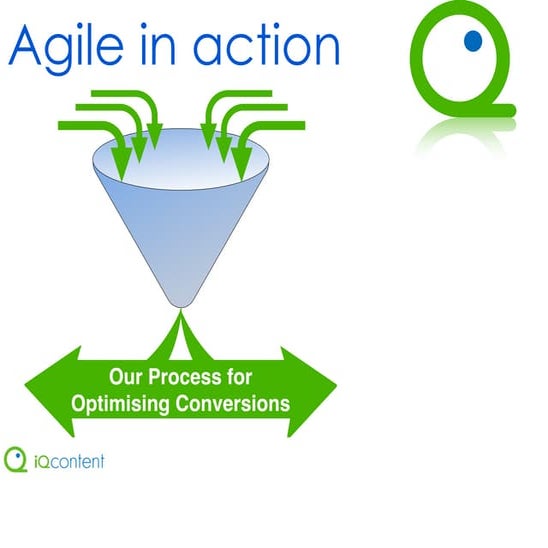 Agile in action

Our Process for Optimising Conversions

iQcontent